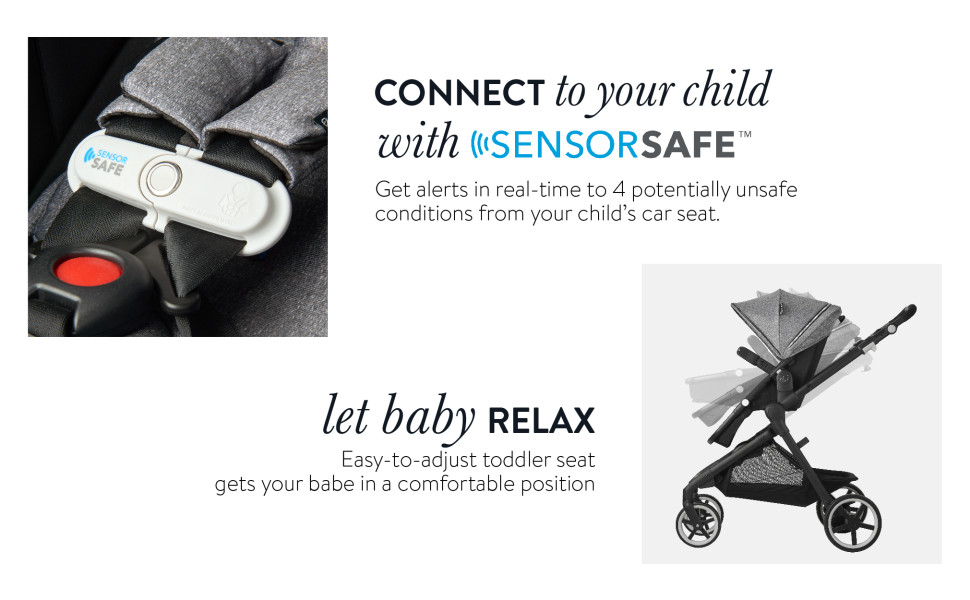 SENSOR SAFE

CONNECT to your child with SENSORSAFE™

Get alerts in real-time to 4 potentially unsafe conditions from your child's car seat.

let baby RELAX

Easy-to-adjust toddler seat gets your babe in a comfortable position